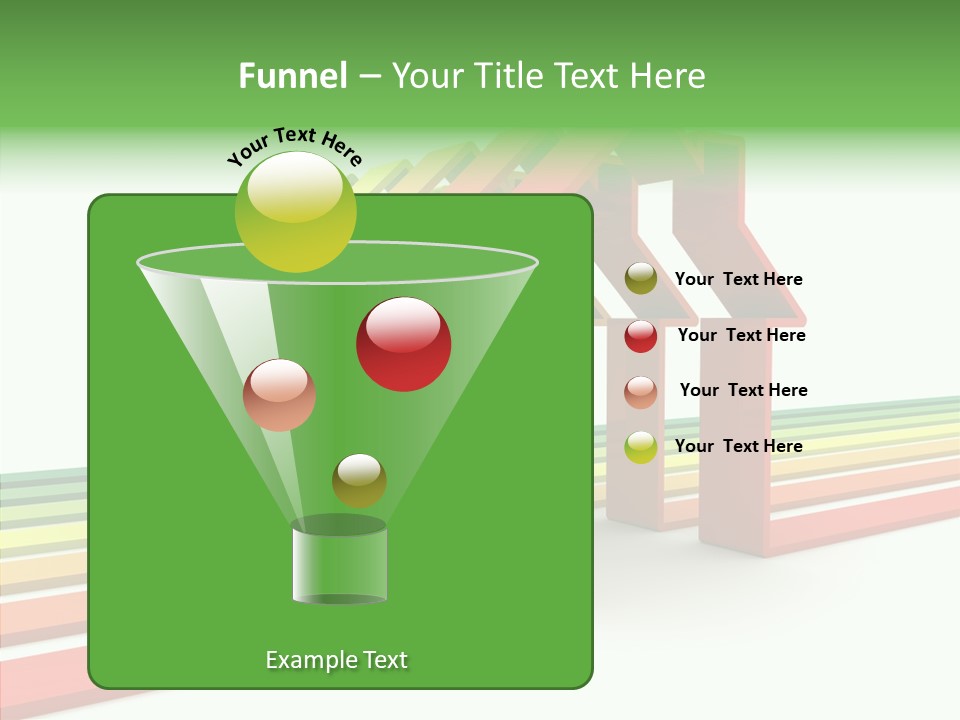 Funnel – Your Title Text Here

Your Text Here

Your Text Here

Your Text Here

Your Text Here

Your Text Here

Example Text